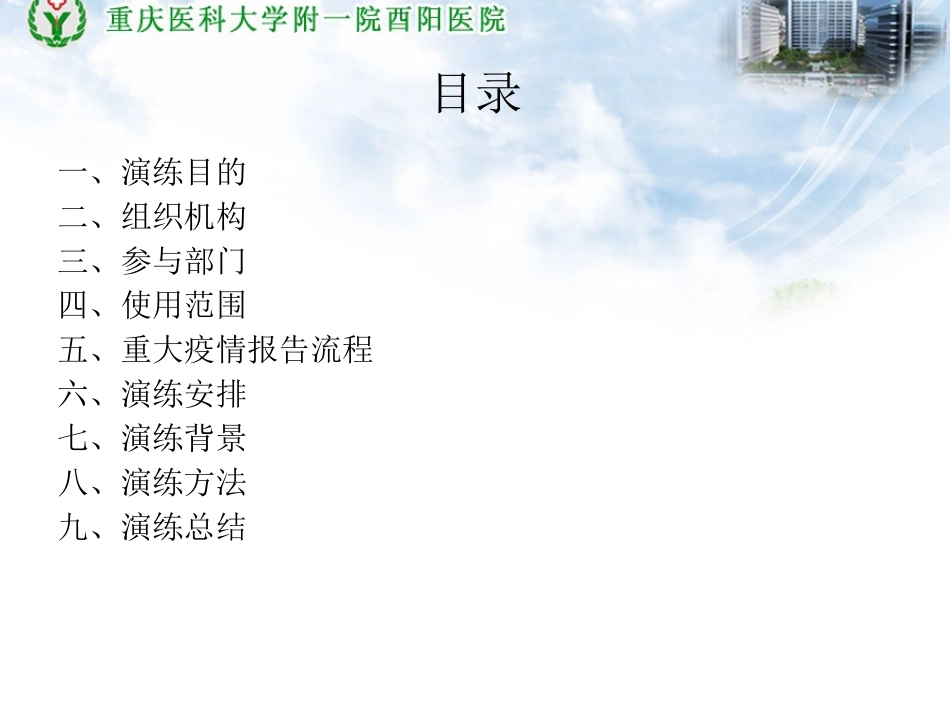 重庆医科大学附一院酉阳医院

目录

一、演练目的
二、组织机构
三、参与部门
四、使用范围
五、重大疫情报告流程
六、演练安排
七、演练背景
八、演练方法
九、演练总结